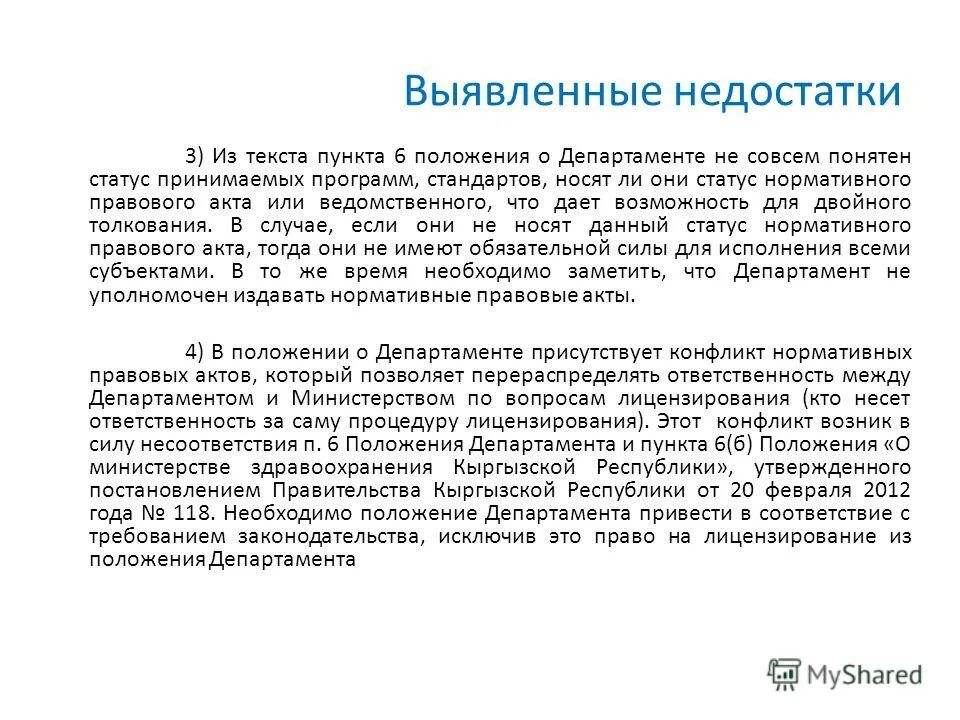 Выявленные недостатки

3) Из текста пункта 6 положения о Департаменте не совсем понятен статус принимаемых программ, стандартов, носят ли они статус нормативного правового акта или ведомственного, что дает возможность для двойного толкования. В случае, если они не носят данный статус нормативного правового акта, тогда они не имеют обязательной силы для исполнения всеми субъектами. В то же время необходимо заметить, что Департамент не уполномочен издавать нормативные правовые акты.

4) В положении о Департаменте присутствует конфликт нормативных правовых актов, который позволяет перераспределять ответственность между Департаментом и Министерством по вопросам лицензирования (кто несет ответственность за саму процедуру лицензирования). Этот конфликт возник в силу несоответствия п. 6 Положения Департамента и пункта 6(б) Положения «О министерстве здравоохранения Кыргызской Республики», утвержденного постановлением Правительства Кыргызской Республики от 20 февраля 2012 года № 118. Необходимо положение Департамента привести в соответствие с требованием законодательства, исключив это право на лицензирование из положения Департамента

MyShared